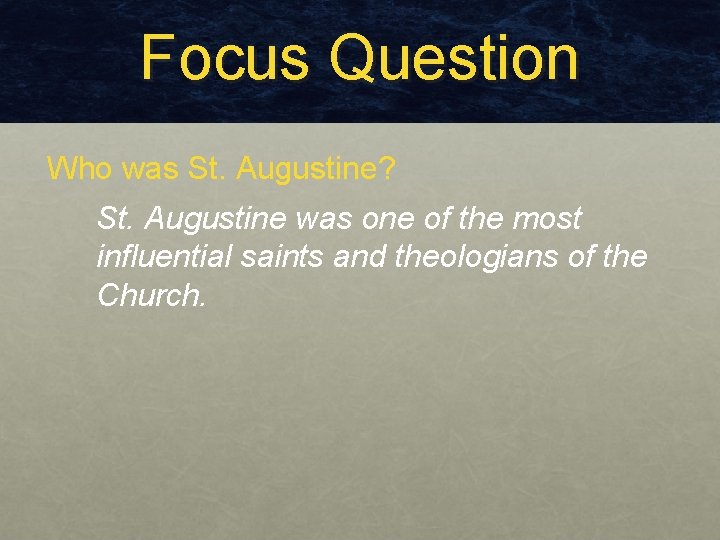 Focus Question

Who was St. Augustine?

St. Augustine was one of the most influential saints and theologians of the Church.